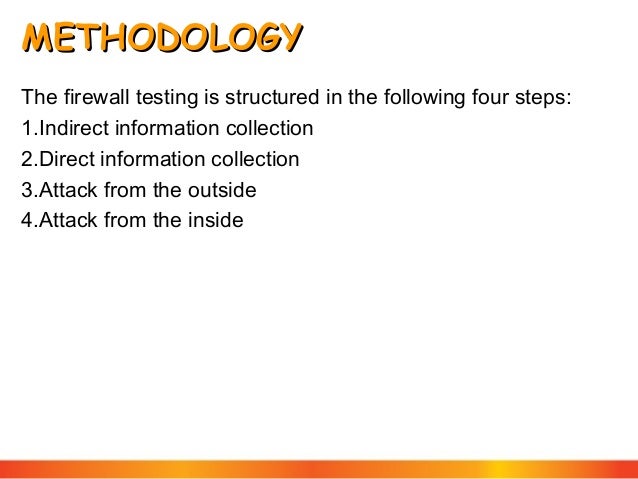 METHODOLOGY

The firewall testing is structured in the following four steps:
1.Indirect information collection
2.Direct information collection
3.Attack from the outside
4.Attack from the inside